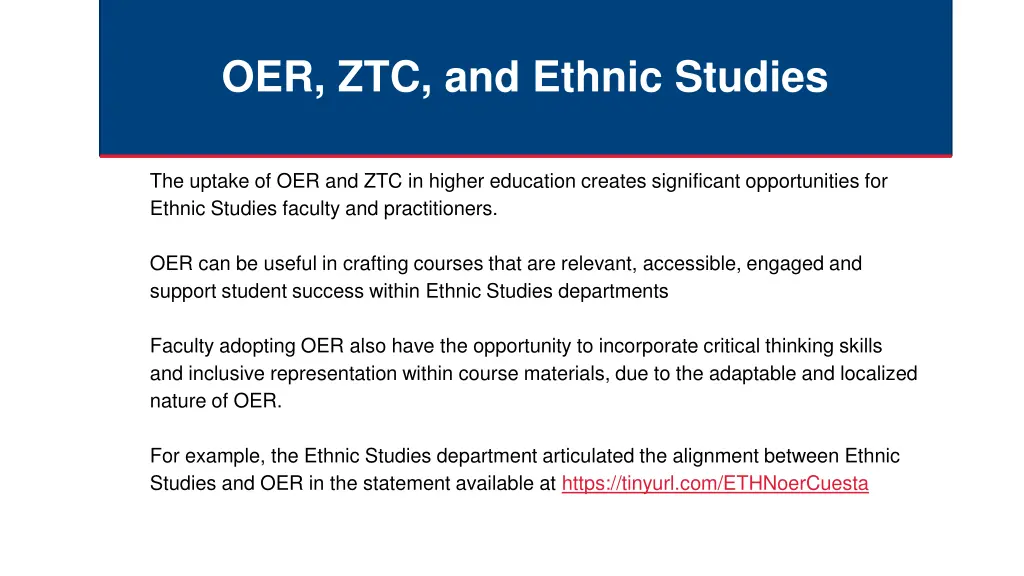 OER, ZTC, and Ethnic Studies

The uptake of OER and ZTC in higher education creates significant opportunities for Ethnic Studies faculty and practitioners.

OER can be useful in crafting courses that are relevant, accessible, engaged and support student success within Ethnic Studies departments

Faculty adopting OER also have the opportunity to incorporate critical thinking skills and inclusive representation within course materials, due to the adaptable and localized nature of OER.

For example, the Ethnic Studies department articulated the alignment between Ethnic Studies and OER in the statement available at https://tinyurl.com/ETHNoerCuesta